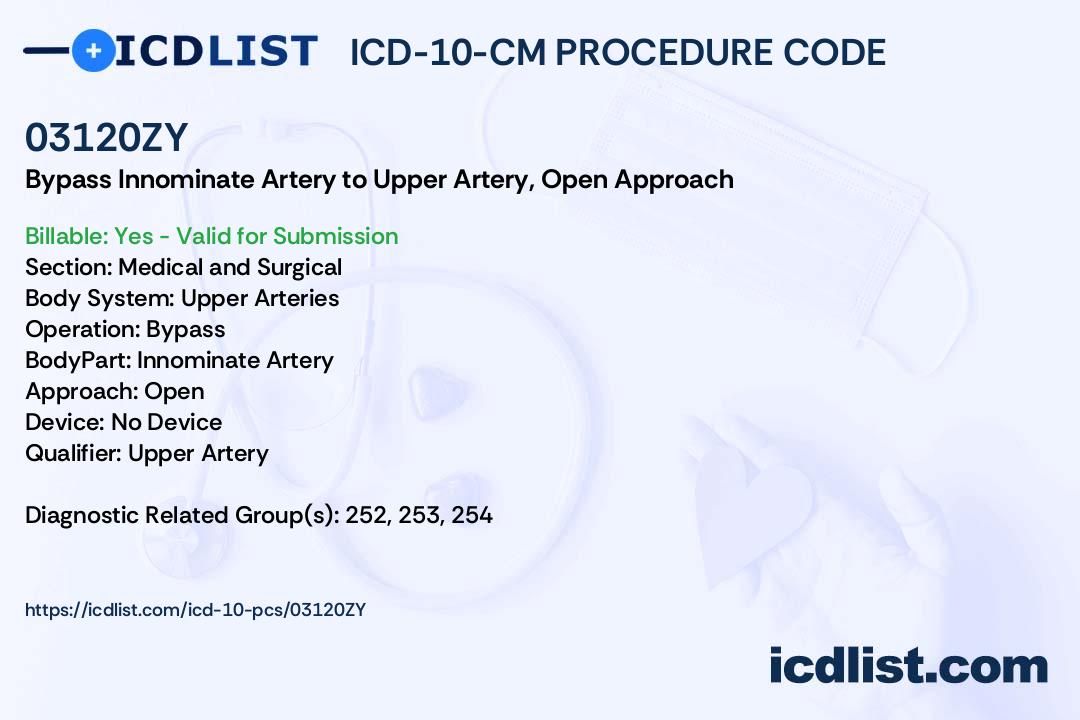 ICDLIST ICD-10-CM PROCEDURE CODE

03120ZY
Bypass Innominate Artery to Upper Artery, Open Approach

Billable: Yes - Valid for Submission
Section: Medical and Surgical
Body System: Upper Arteries
Operation: Bypass
BodyPart: Innominate Artery
Approach: Open
Device: No Device
Qualifier: Upper Artery

Diagnostic Related Group(s): 252, 253, 254

https://icdlist.com/icd-10-pcs/03120ZY

icdlist.com